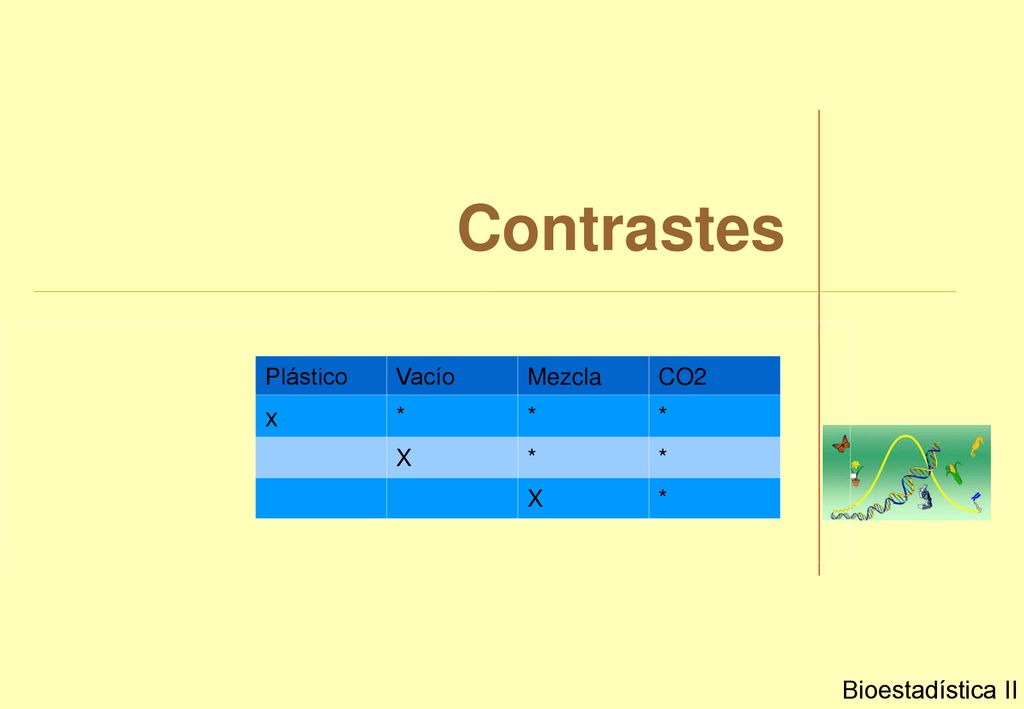 Contrastes

| Plástico | Vacío | Mezcla | CO2 |
|---|---|---|---|
| x | * | * | * |
| | X | * | * |
| | | X | * |

Bioestadística II